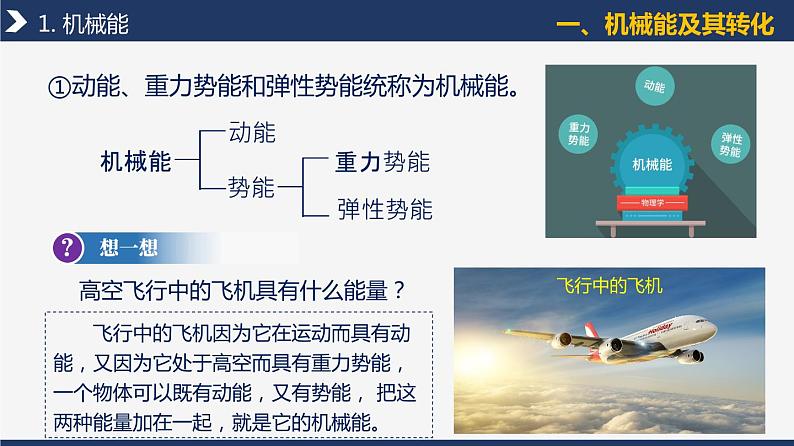 1. 机械能

一、机械能及其转化

①动能、重力势能和弹性势能统称为机械能。

机械能
动能
势能
重力势能
弹性势能

动能
重力势能
弹性势能
机械能
物理学

?
想一想

高空飞行中的飞机具有什么能量？

飞行中的飞机因为它在运动而具有动能，又因为它处于高空而具有重力势能，一个物体可以既有动能，又有势能， 把这两种能量加在一起，就是它的机械能。

飞行中的飞机

Holiday